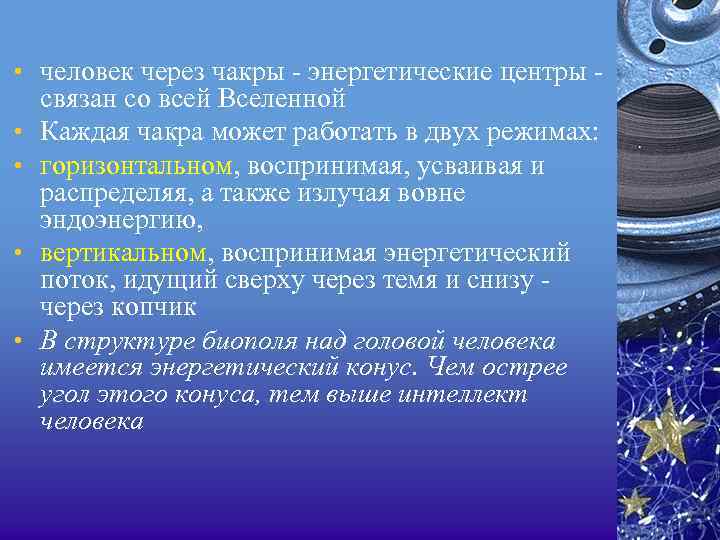 • человек через чакры - энергетические центры - связан со всей Вселенной

• Каждая чакра может работать в двух режимах:

• горизонтальном, воспринимая, усваивая и распределяя, а также излучая вовне эндоэнергию,

• вертикальном, воспринимая энергетический поток, идущий сверху через темя и снизу - через копчик

• В структуре биополя над головой человека имеется энергетический конус. Чем острее угол этого конуса, тем выше интеллект человека